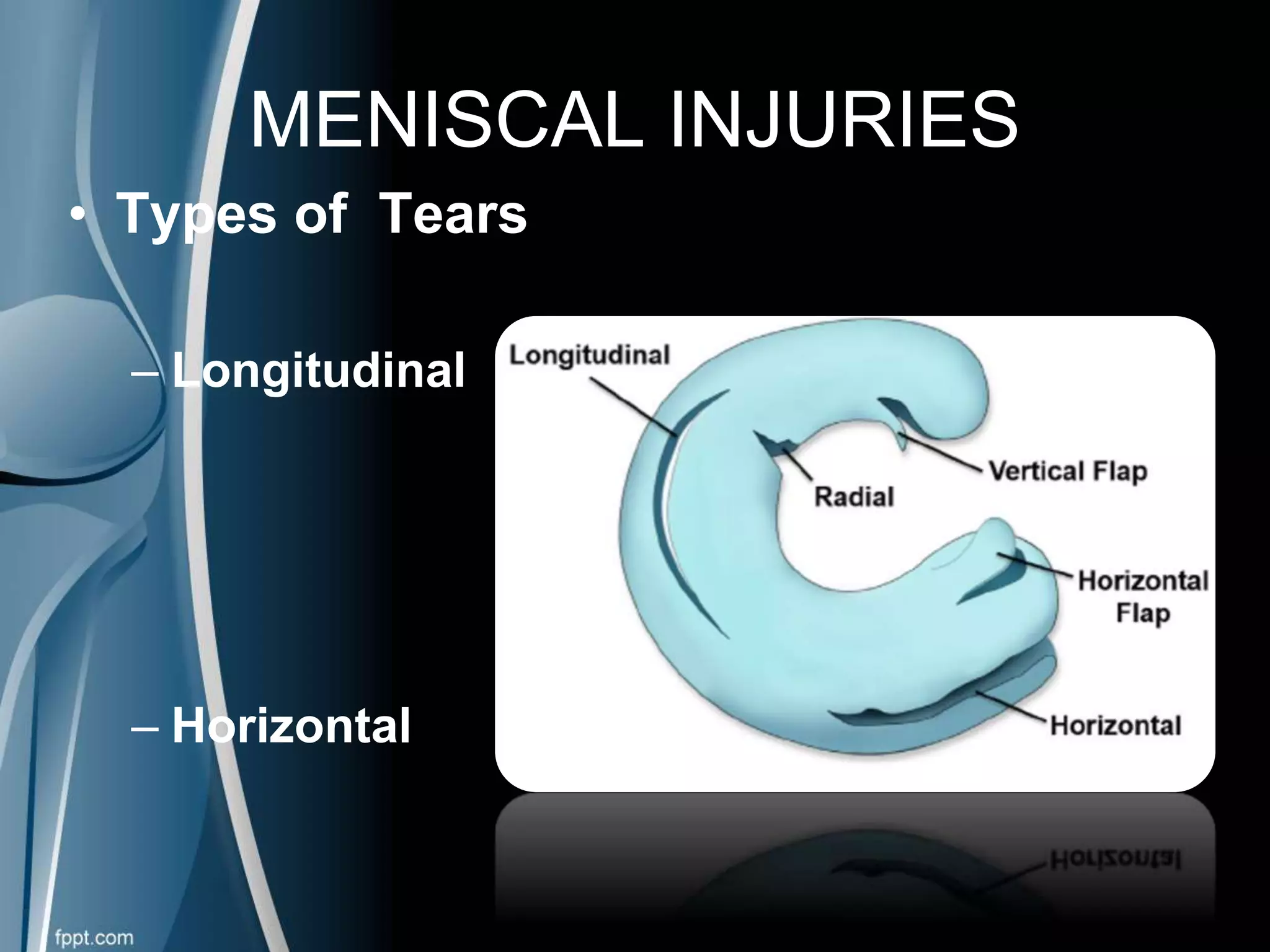 MENISCAL INJURIES

• Types of Tears

– Longitudinal

– Horizontal

Longitudinal

Radial

Vertical Flap

Horizontal Flap

Horizontal

fppt.com